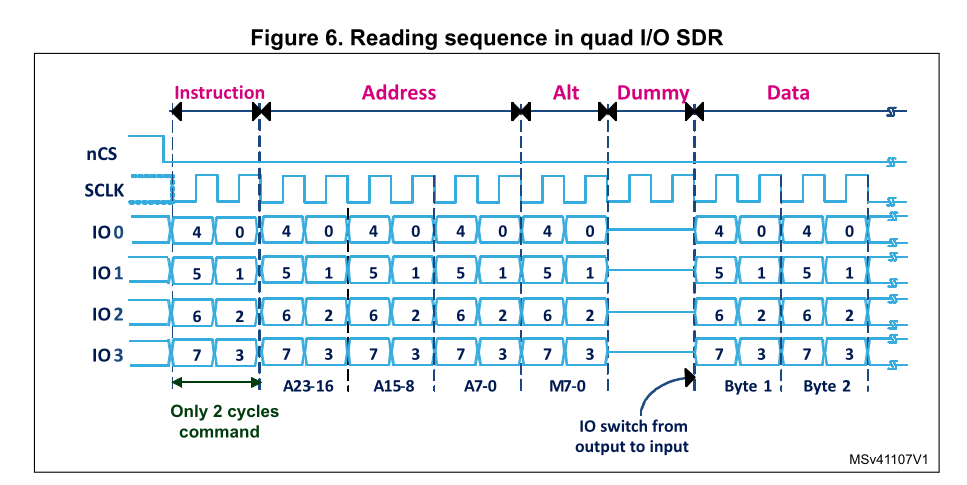 Figure 6. Reading sequence in quad I/O SDR

Instruction Address Alt Dummy Data

nCS

SCLK

IO 0 4 0 4 0 4 0 4 0 4 0 4 0 4 0

IO 1 5 1 5 1 5 1 5 1 5 1 5 1 5 1

IO 2 6 2 6 2 6 2 6 2 6 2 6 2 6 2

IO 3 7 3 7 3 7 3 7 3 7 3 7 3 7 3

A23-16 A15-8 A7-0 M7-0 Byte 1 Byte 2

Only 2 cycles command

IO switch from output to input

MSv41107V1